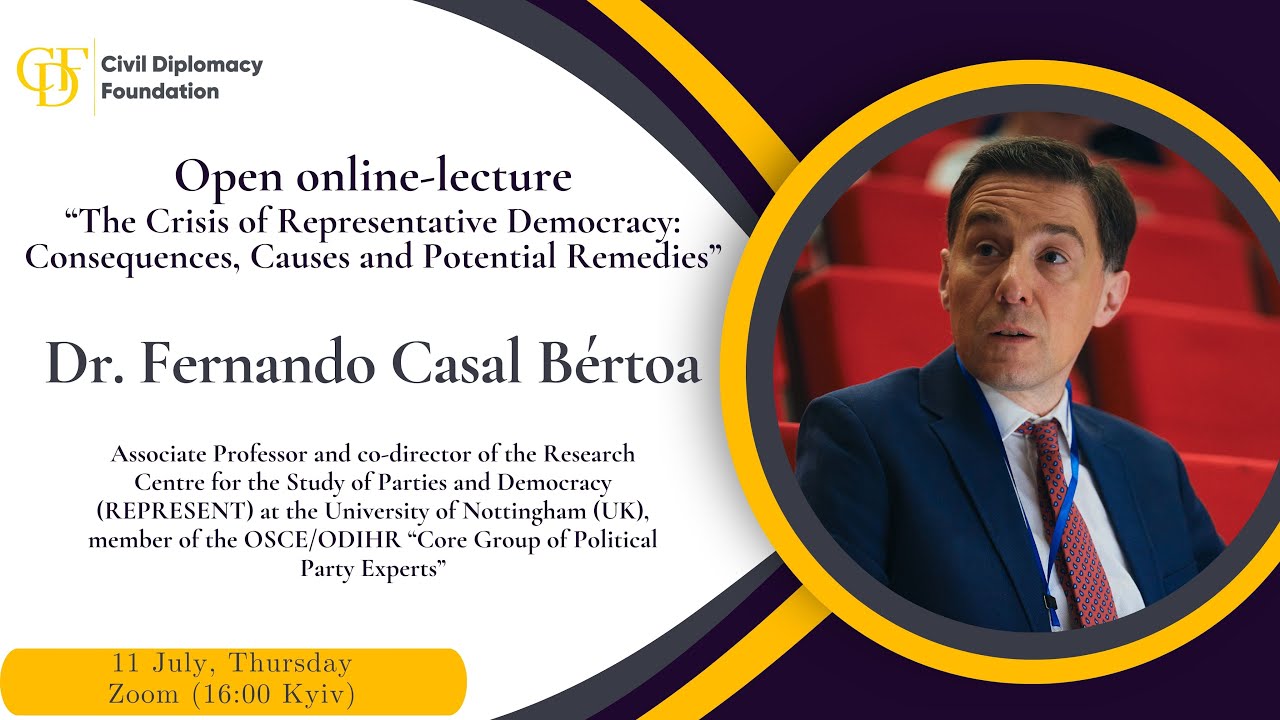 CDF Civil Diplomacy Foundation

Open online-lecture
“The Crisis of Representative Democracy: Consequences, Causes and Potential Remedies”

Dr. Fernando Casal Bértoa

Associate Professor and co-director of the Research Centre for the Study of Parties and Democracy (REPRESENT) at the University of Nottingham (UK), member of the OSCE/ODIHR “Core Group of Political Party Experts”

11 July, Thursday
Zoom (16:00 Kyiv)